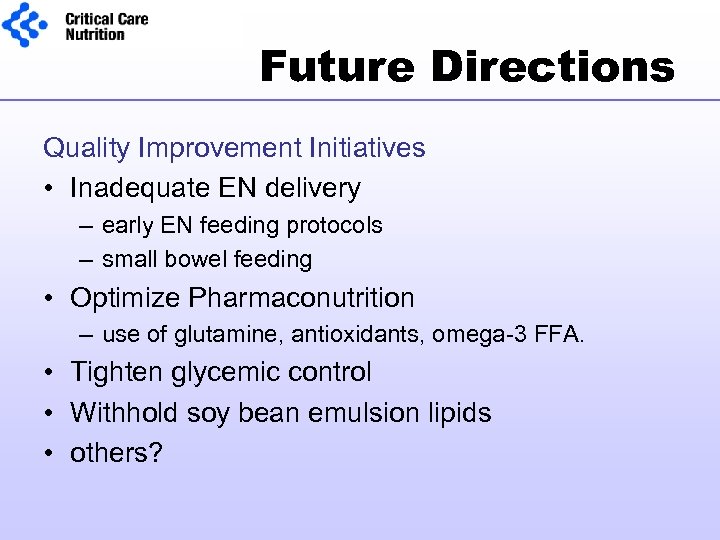 Critical Care Nutrition

Future Directions

Quality Improvement Initiatives

• Inadequate EN delivery
– early EN feeding protocols
– small bowel feeding
• Optimize Pharmaconutrition
– use of glutamine, antioxidants, omega-3 FFA.
• Tighten glycemic control
• Withhold soy bean emulsion lipids
• others?